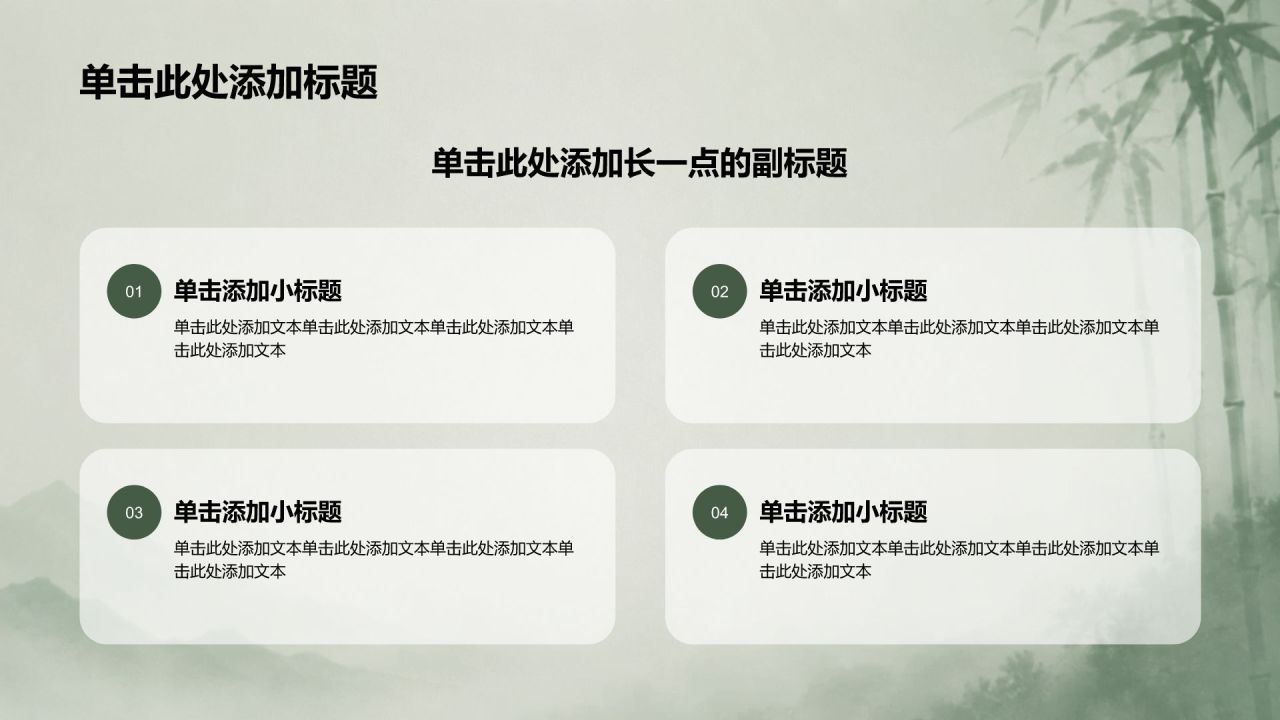 单击此处添加标题

单击此处添加长一点的副标题

01
单击添加小标题
单击此处添加文本单击此处添加文本单击此处添加文本单击此处添加文本

02
单击添加小标题
单击此处添加文本单击此处添加文本单击此处添加文本单击此处添加文本

03
单击添加小标题
单击此处添加文本单击此处添加文本单击此处添加文本单击此处添加文本

04
单击添加小标题
单击此处添加文本单击此处添加文本单击此处添加文本单击此处添加文本